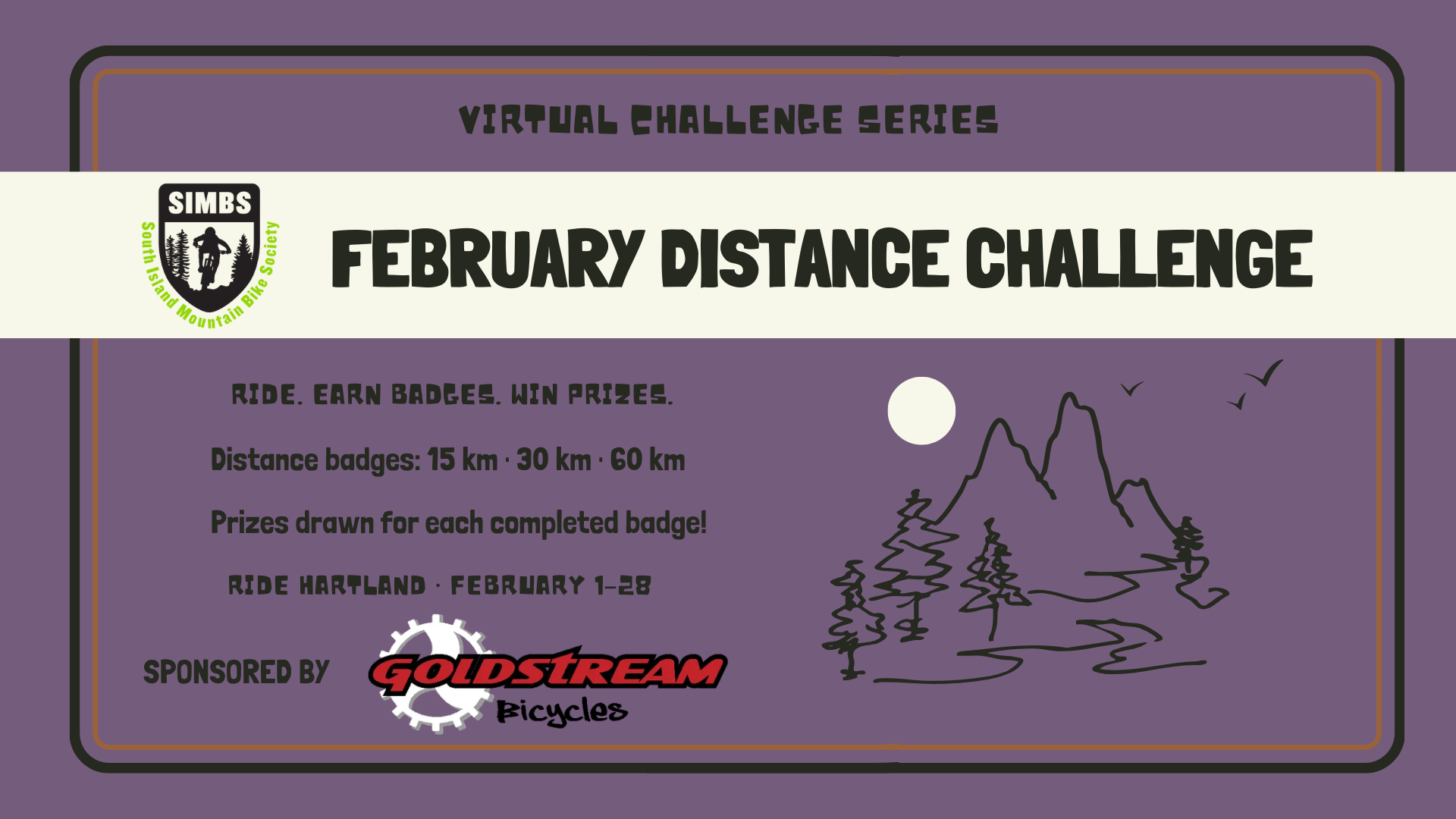 VIRTUAL CHALLENGE SERIES

SIMBS
South Island Mountain Bike Society

FEBRUARY DISTANCE CHALLENGE

RIDE. EARN BADGES. WIN PRIZES.

Distance badges: 15 km · 30 km · 60 km

Prizes drawn for each completed badge!

RIDE HARTLAND · FEBRUARY 1-28

SPONSORED BY

GOLDSTREAM Bicycles